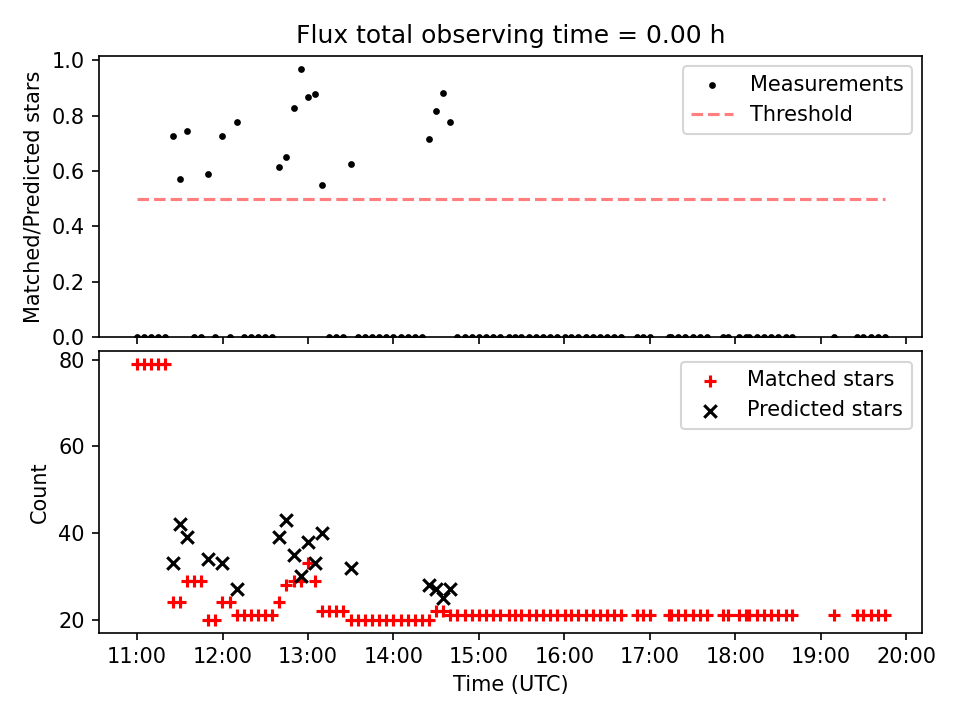 Flux total observing time = 0.00 h

Matched/Predicted stars

1.0
0.8
0.6
0.4
0.2
0.0

Measurements
Threshold

Count

80
60
40
20

Matched stars
Predicted stars

11:00
12:00
13:00
14:00
15:00
16:00
17:00
18:00
19:00
20:00

Time (UTC)